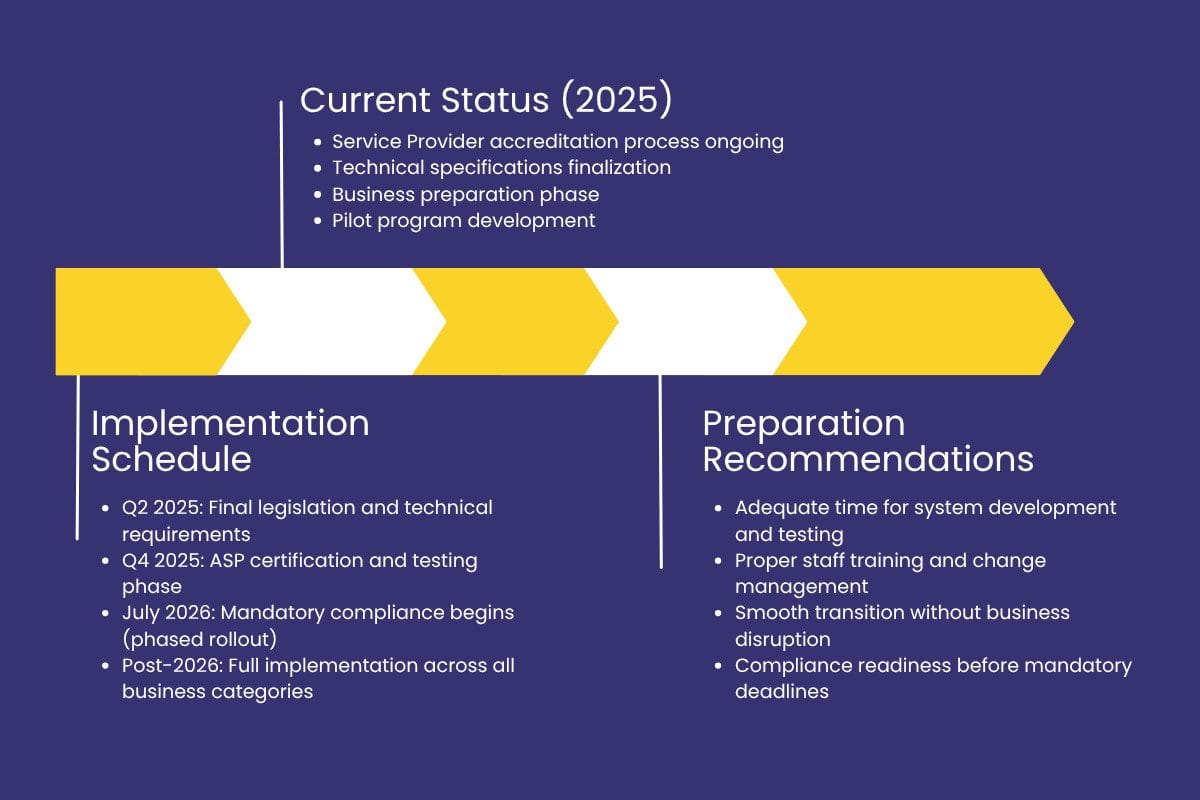 Current Status (2025)

- Service Provider accreditation process ongoing
- Technical specifications finalization
- Business preparation phase
- Pilot program development

Implementation Schedule

- Q2 2025: Final legislation and technical requirements
- Q4 2025: ASP certification and testing phase
- July 2026: Mandatory compliance begins (phased rollout)
- Post-2026: Full implementation across all business categories

Preparation Recommendations

- Adequate time for system development and testing
- Proper staff training and change management
- Smooth transition without business disruption
- Compliance readiness before mandatory deadlines